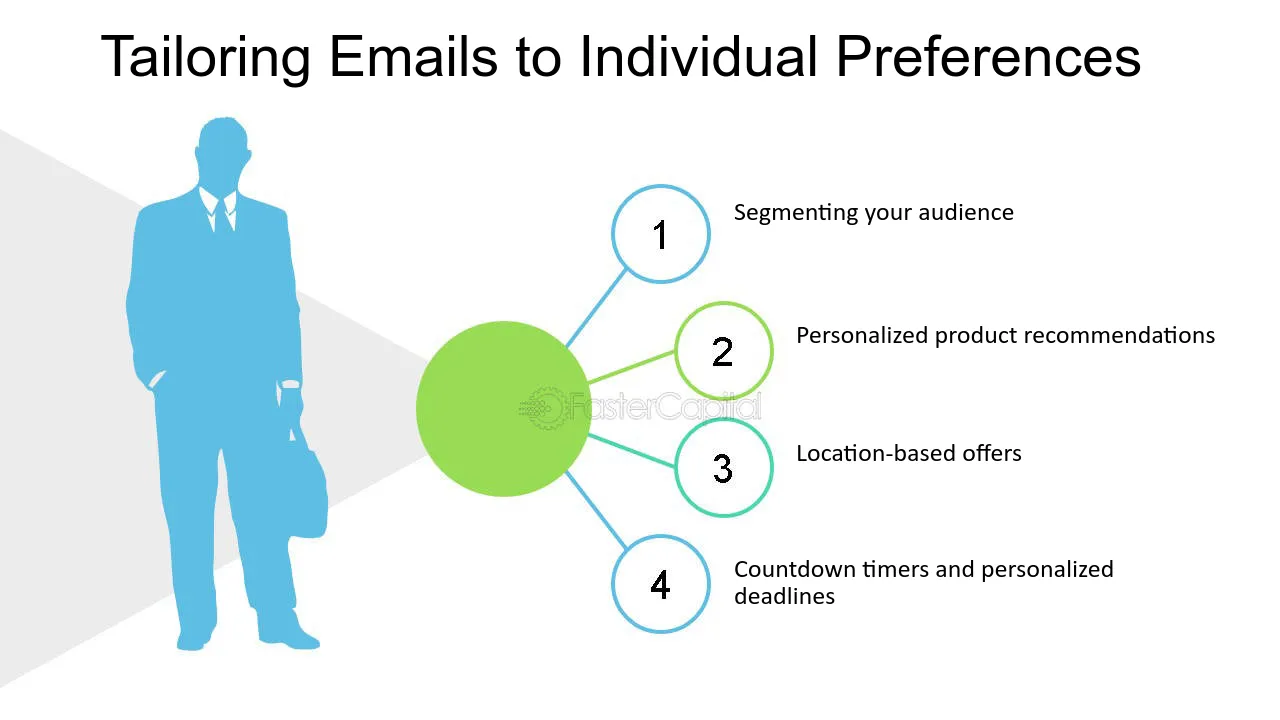 Tailoring Emails to Individual Preferences

1

Segmenting your audience

2

Personalized product recommendations

3

Location-based offers

4

Countdown timers and personalized deadlines

FasterCapital